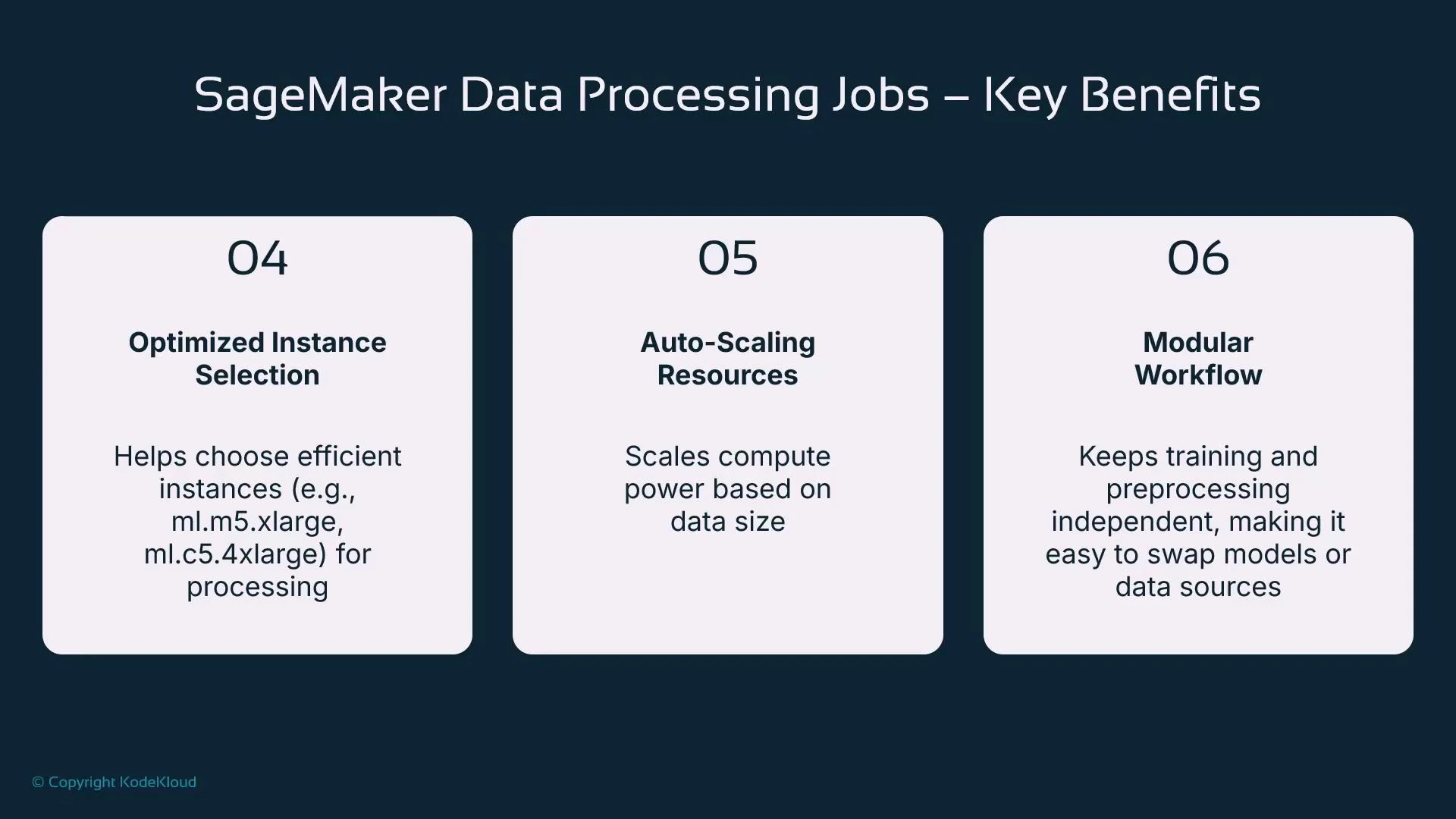 SageMaker Data Processing Jobs – Key Benefits

04

Optimized Instance Selection

Helps choose efficient instances (e.g., ml.m5.xlarge, ml.c5.4xlarge) for processing

05

Auto-Scaling Resources

Scales compute power based on data size

06

Modular Workflow

Keeps training and preprocessing independent, making it easy to swap models or data sources

© Copyright KodeKloud